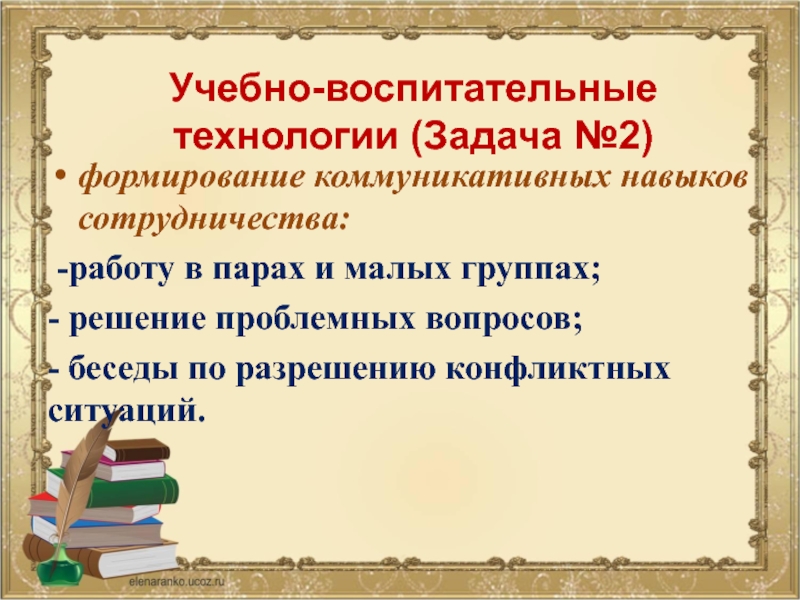 Учебно-воспитательные технологии (Задача №2)

• формирование коммуникативных навыков сотрудничества:

-работу в парах и малых группах;

- решение проблемных вопросов;

- беседы по разрешению конфликтных ситуаций.

elenaranko.ucoz.ru